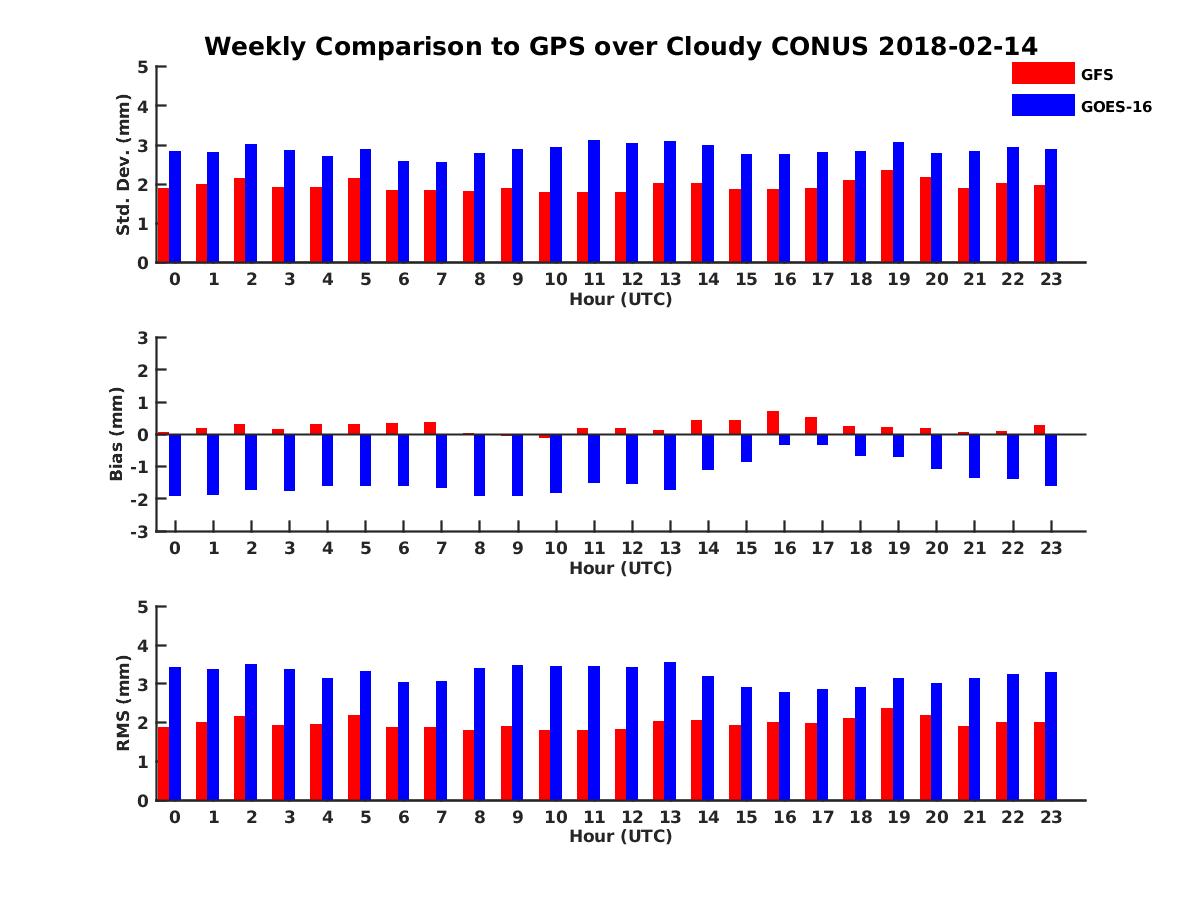 Weekly Comparison to GPS over Cloudy CONUS 2018-02-14

GFS
GOES-16

Std. Dev. (mm)
5
4
3
2
1
0
0 1 2 3 4 5 6 7 8 9 10 11 12 13 14 15 16 17 18 19 20 21 22 23
Hour (UTC)

Bias (mm)
3
2
1
0
-1
-2
-3
0 1 2 3 4 5 6 7 8 9 10 11 12 13 14 15 16 17 18 19 20 21 22 23
Hour (UTC)

RMS (mm)
5
4
3
2
1
0
0 1 2 3 4 5 6 7 8 9 10 11 12 13 14 15 16 17 18 19 20 21 22 23
Hour (UTC)